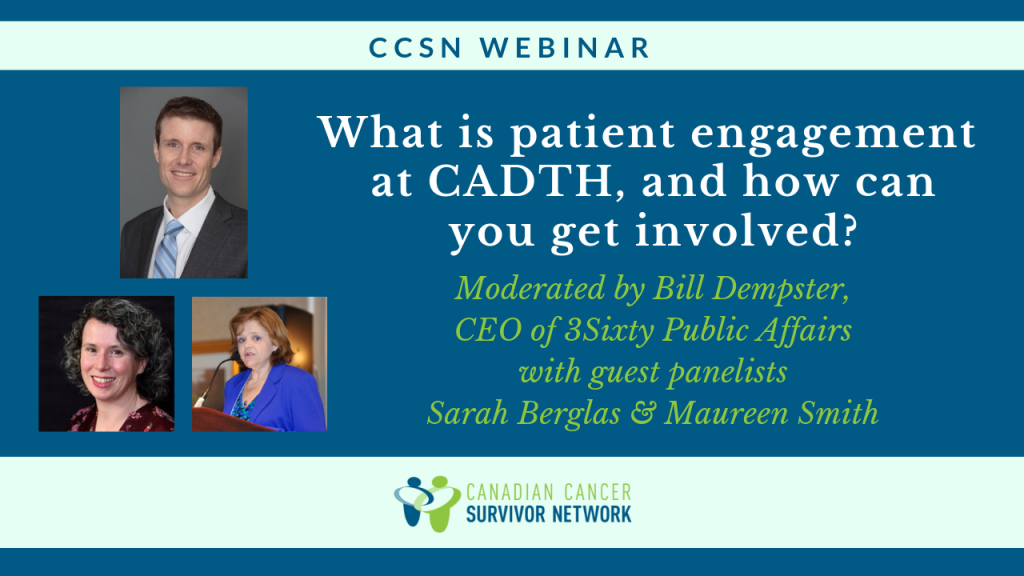 CCSN WEBINAR

What is patient engagement at CADTH, and how can you get involved?

Moderated by Bill Dempster, CEO of 3Sixty Public Affairs with guest panelists Sarah Berglas & Maureen Smith

CANADIAN CANCER SURVIVOR NETWORK